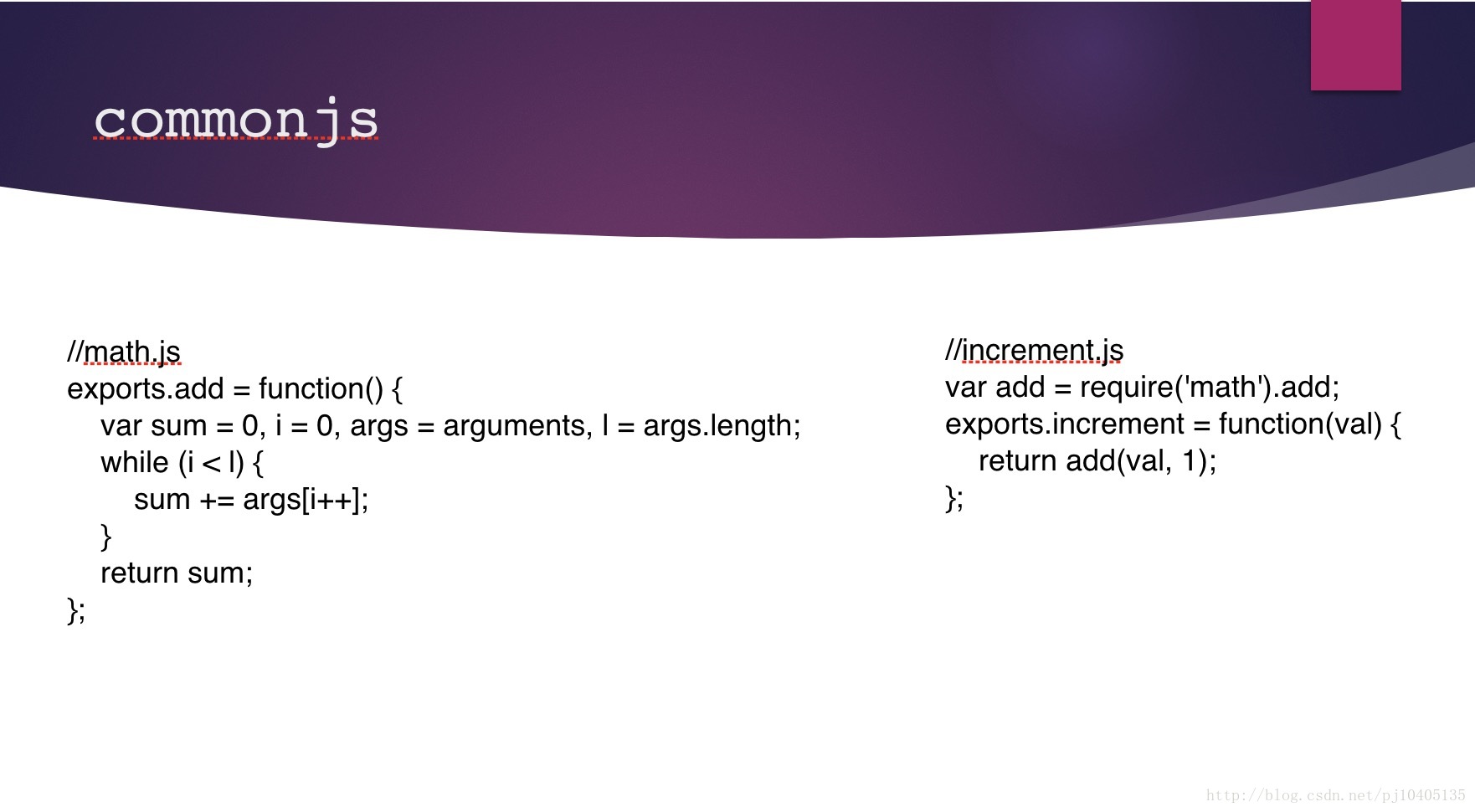 commonjs

//math.js
exports.add = function() {
var sum = 0, i = 0, args = arguments, l = args.length;
while (i < l) {
sum += args[i++];
}
return sum;
};

//increment.js
var add = require('math').add;
exports.increment = function(val) {
return add(val, 1);
};

http://blog.csdn.net/pj10405135